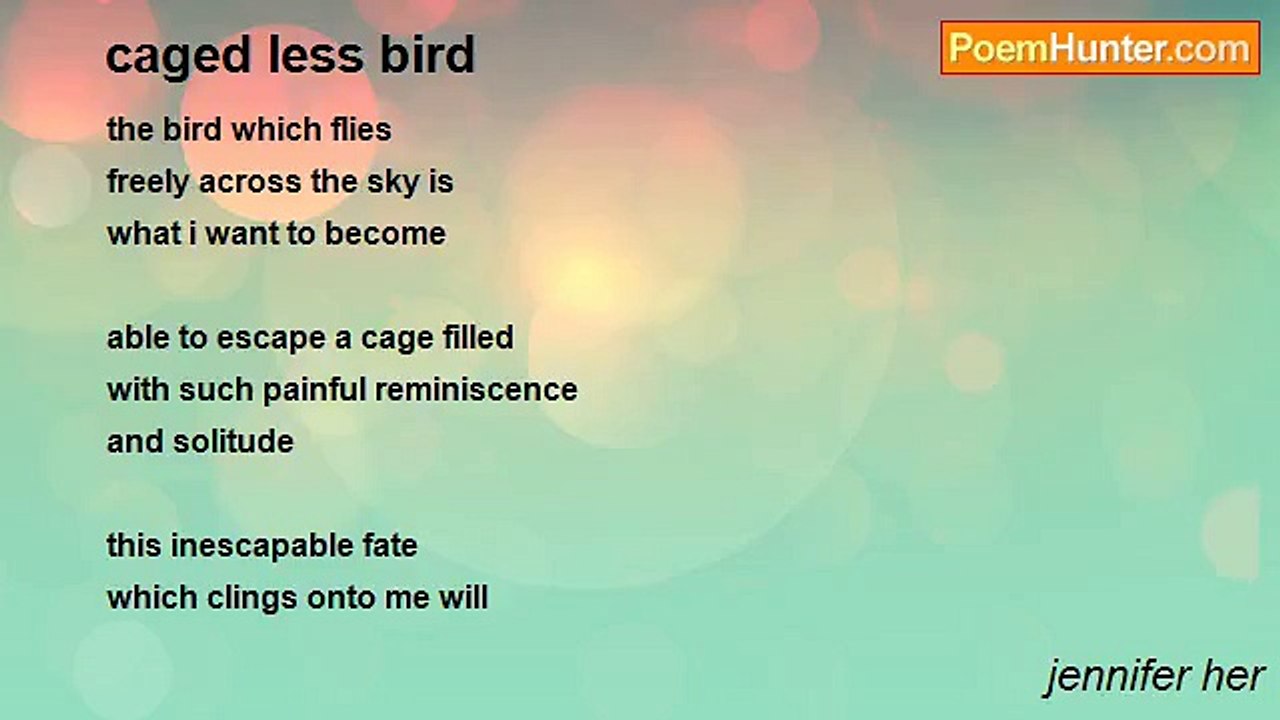 caged less bird

PoemHunter.com

the bird which flies
freely across the sky is
what i want to become

able to escape a cage filled
with such painful reminiscence
and solitude

this inescapable fate
which clings onto me will

jennifer her